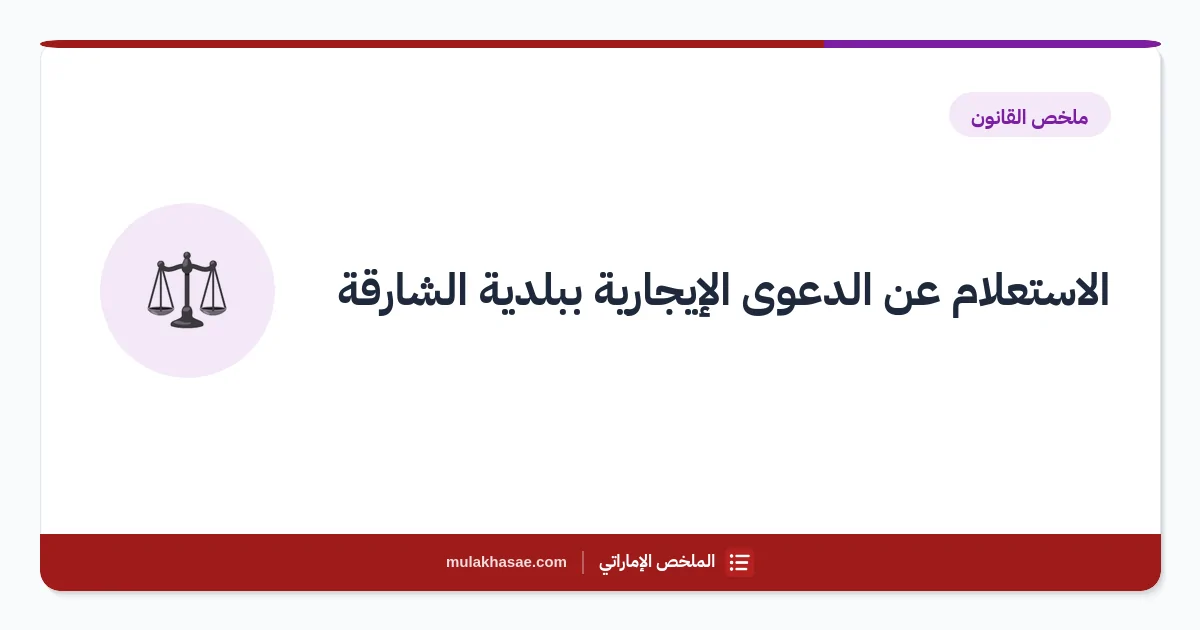 ملخص القانون

الاستعلام عن الدعوى الإيجارية ببلدية الشارقة

الملخص الإماراتي | mulakhasae.com